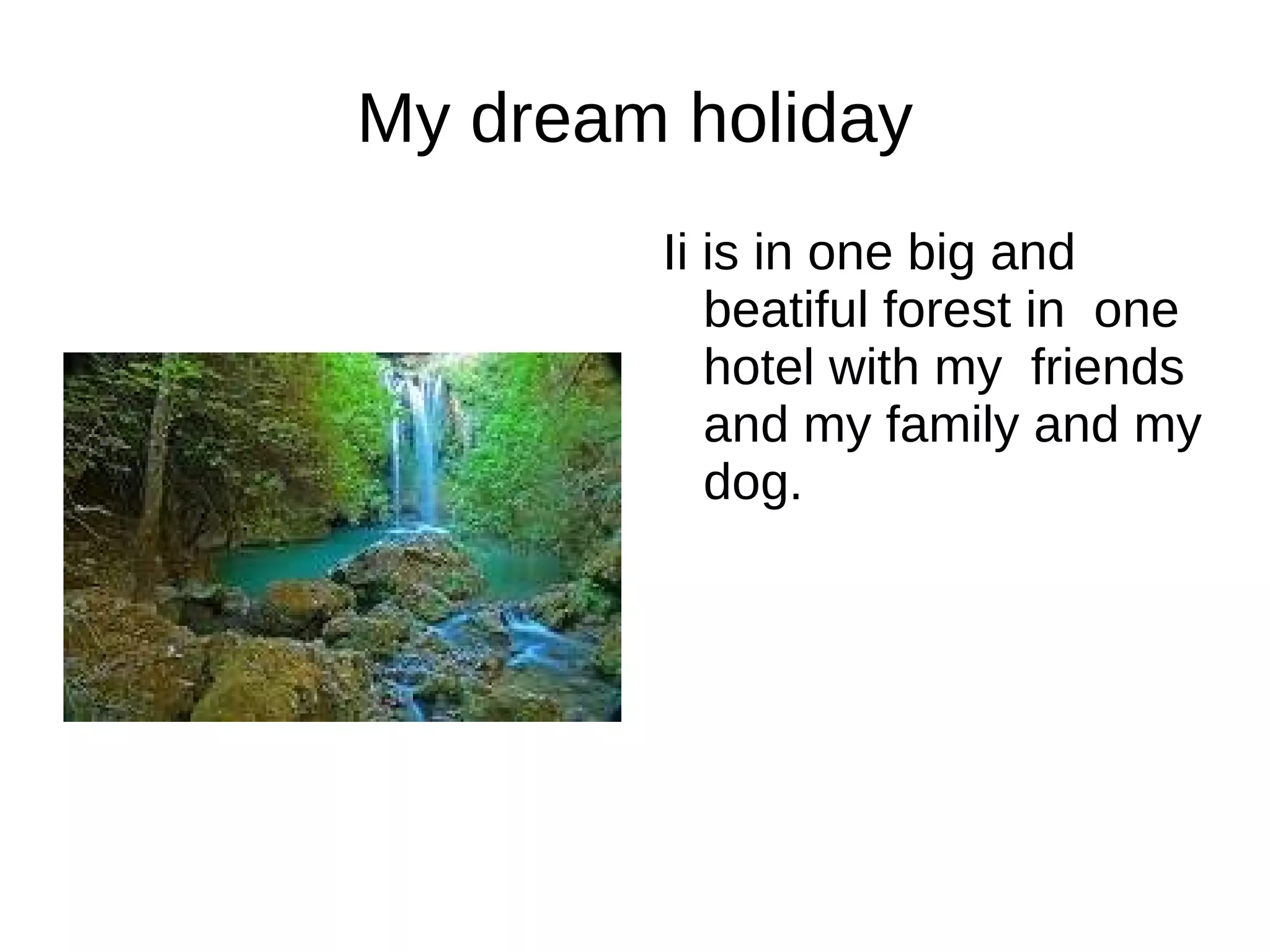 My dream holiday

Ii is in one big and beatiful forest in one hotel with my friends and my family and my dog.